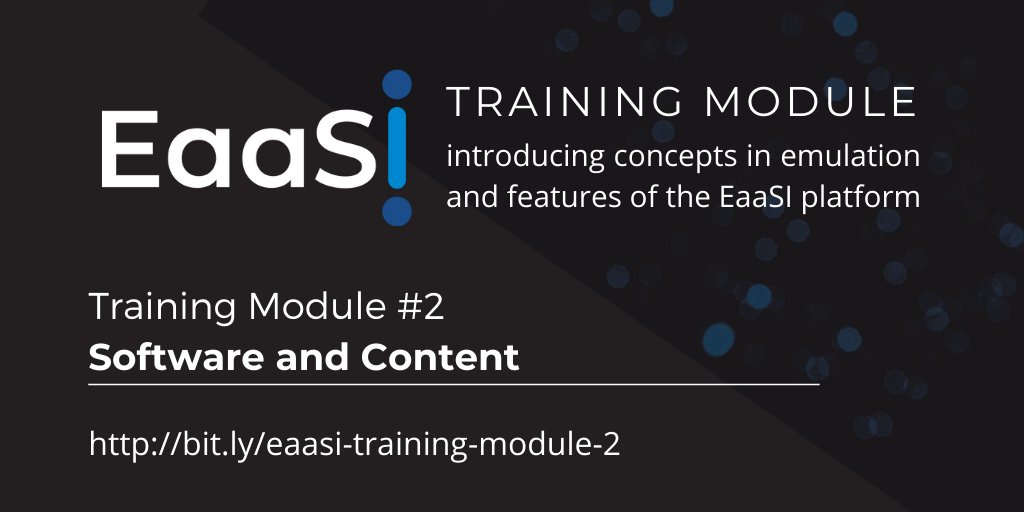 EaaSI

TRAINING MODULE

introducing concepts in emulation and features of the EaaSI platform

Training Module #2

Software and Content

http://bit.ly/eaasi-training-module-2